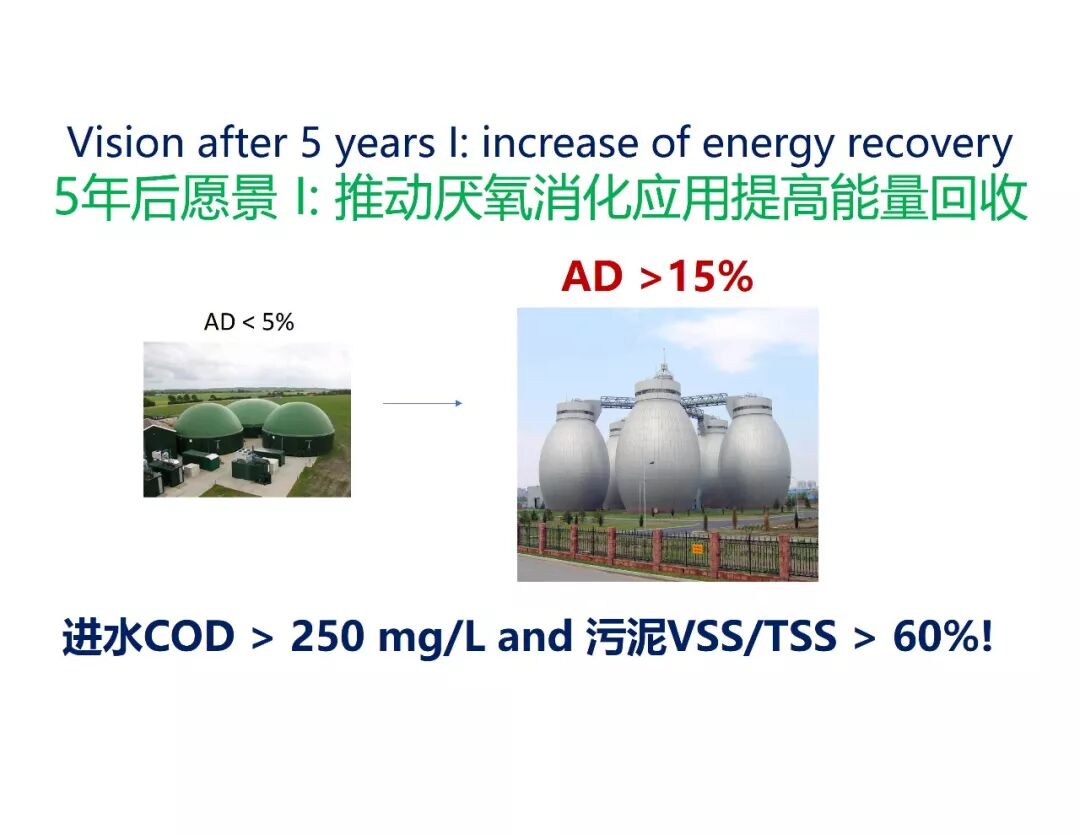 Vision after 5 years I: increase of energy recovery
5年后愿景 I: 推动厌氧消化应用提高能量回收

AD < 5%

AD >15%

进水COD > 250 mg/L and 污泥VSS/TSS > 60%!